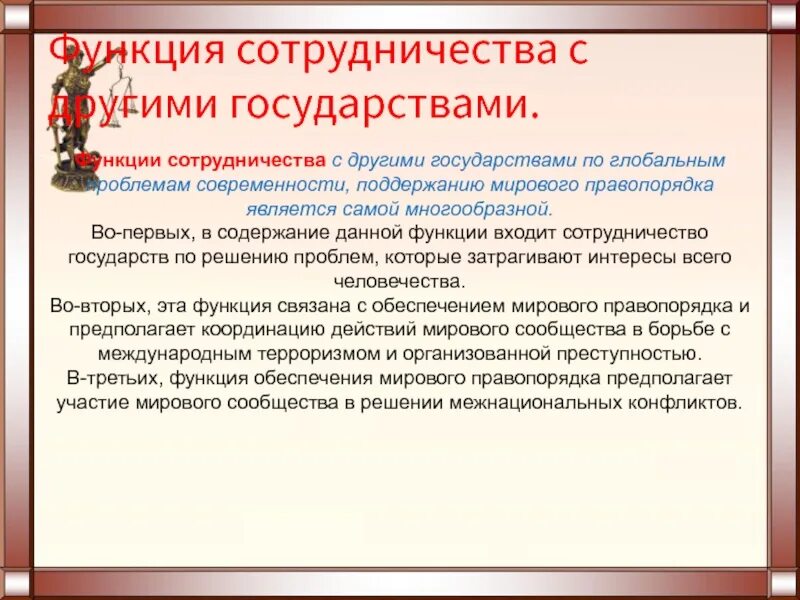 Функция сотрудничества с другими государствами.

Функции сотрудничества с другими государствами по глобальным проблемам современности, поддержанию мирового правопорядка является самой многообразной.
Во-первых, в содержание данной функции входит сотрудничество государств по решению проблем, которые затрагивают интересы всего человечества.
Во-вторых, эта функция связана с обеспечением мирового правопорядка и предполагает координацию действий мирового сообщества в борьбе с международным терроризмом и организованной преступностью.
В-третьих, функция обеспечения мирового правопорядка предполагает участие мирового сообщества в решении межнациональных конфликтов.